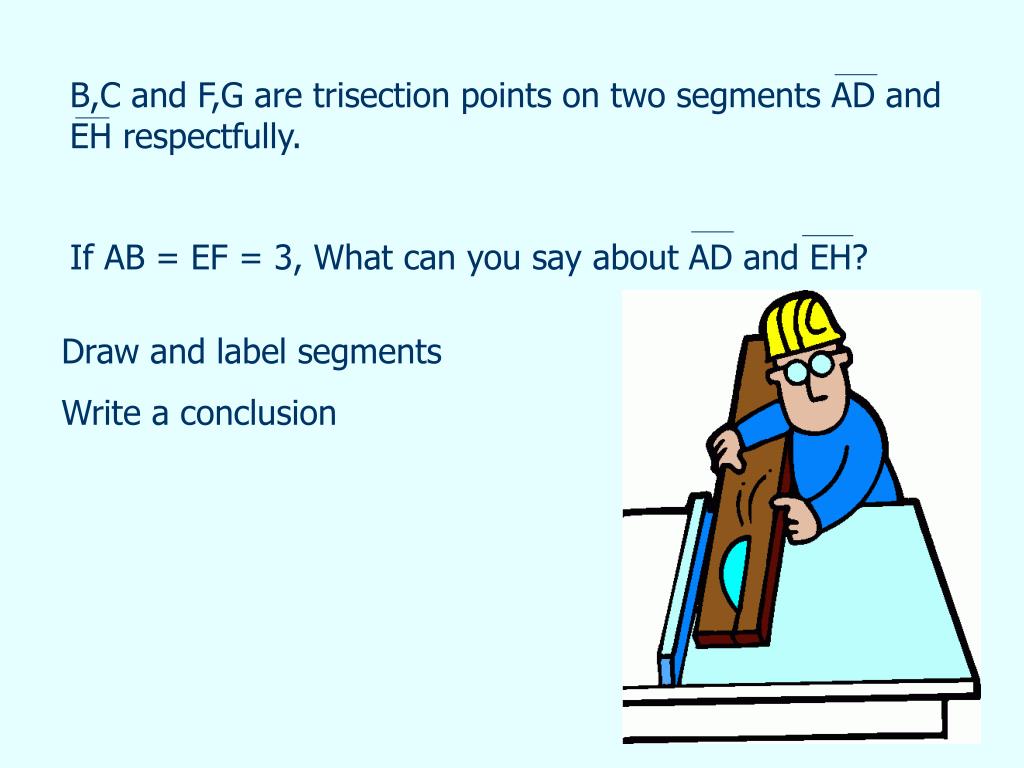 B,C and F,G are trisection points on two segments $\overline{AD}$ and $\overline{EH}$ respectfully.

If AB = EF = 3, What can you say about $\overline{AD}$ and $\overline{EH}$?

Draw and label segments

Write a conclusion